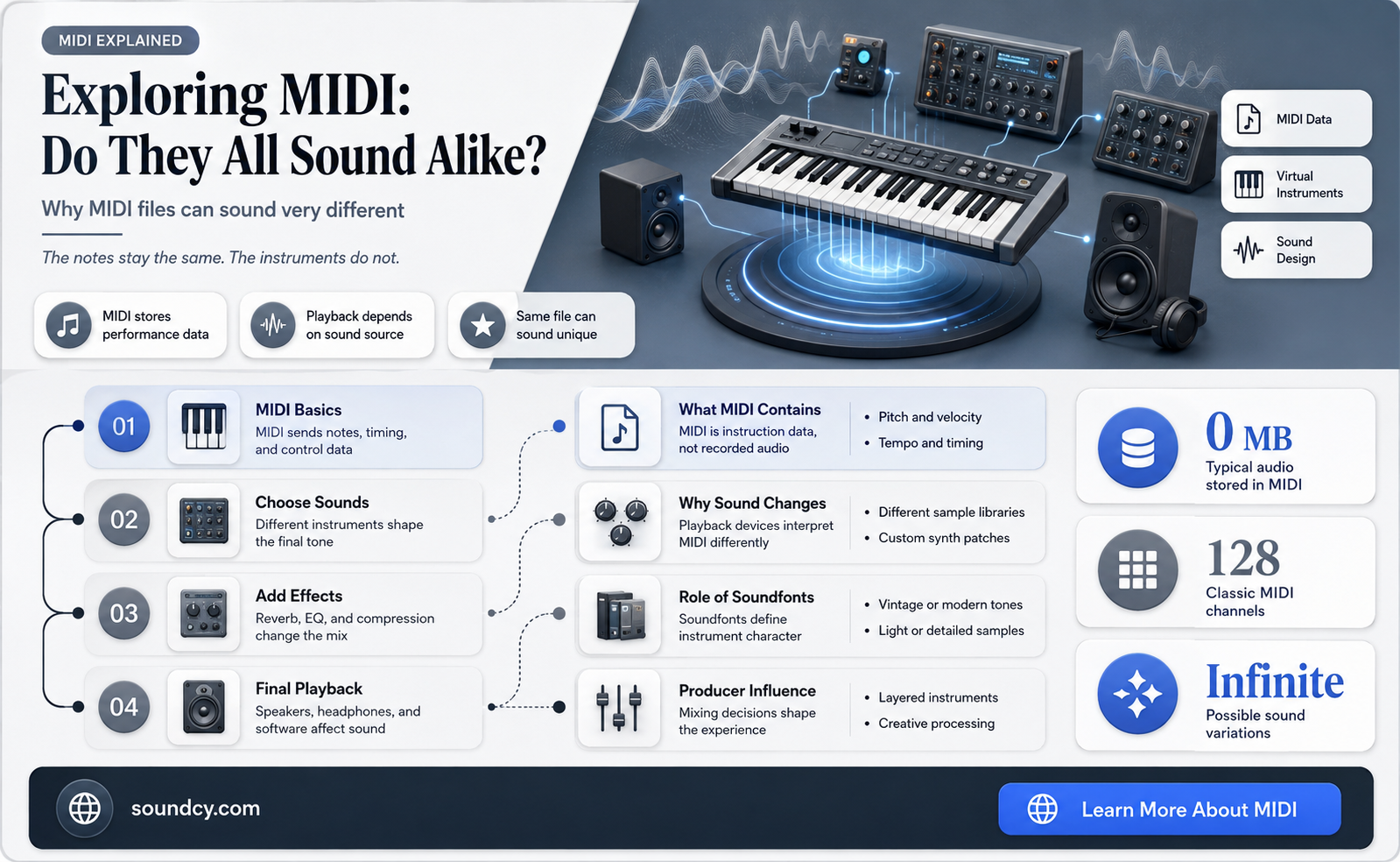 MIDI EXPLAINED

Exploring MIDI: Do They All Sound Alike?

Why MIDI files can sound very different

The notes stay the same. The instruments do not.

MIDI stores performance data

Playback depends on sound source

Same file can sound unique

MIDI Data

Virtual Instruments

Sound Design

01 MIDI Basics
MIDI sends notes, timing, and control data

02 Choose Sounds
Different instruments shape the final tone

03 Add Effects
Reverb, EQ, and compression change the mix

04 Final Playback
Speakers, headphones, and software affect sound

What MIDI Contains
MIDI is instruction data, not recorded audio
• Pitch and velocity
• Tempo and timing

Why Sound Changes
Playback devices interpret MIDI differently
• Different sample libraries
• Custom synth patches

Role of Soundfonts
Soundfonts define instrument character
• Vintage or modern tones
• Light or detailed samples

Producer Influence
Mixing decisions shape the experience
• Layered instruments
• Creative processing

0 MB
Typical audio stored in MIDI

128
Classic MIDI channels

Infinite
Possible sound variations

soundcy.com

Learn More About MIDI